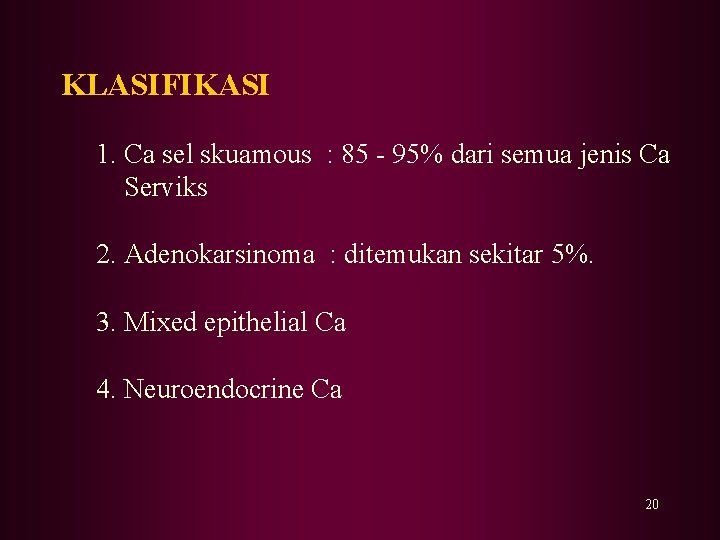 KLASIFIKASI

1. Ca sel skuamous : 85 - 95% dari semua jenis Ca Serviks

2. Adenokarsinoma : ditemukan sekitar 5%.

3. Mixed epithelial Ca

4. Neuroendocrine Ca

20